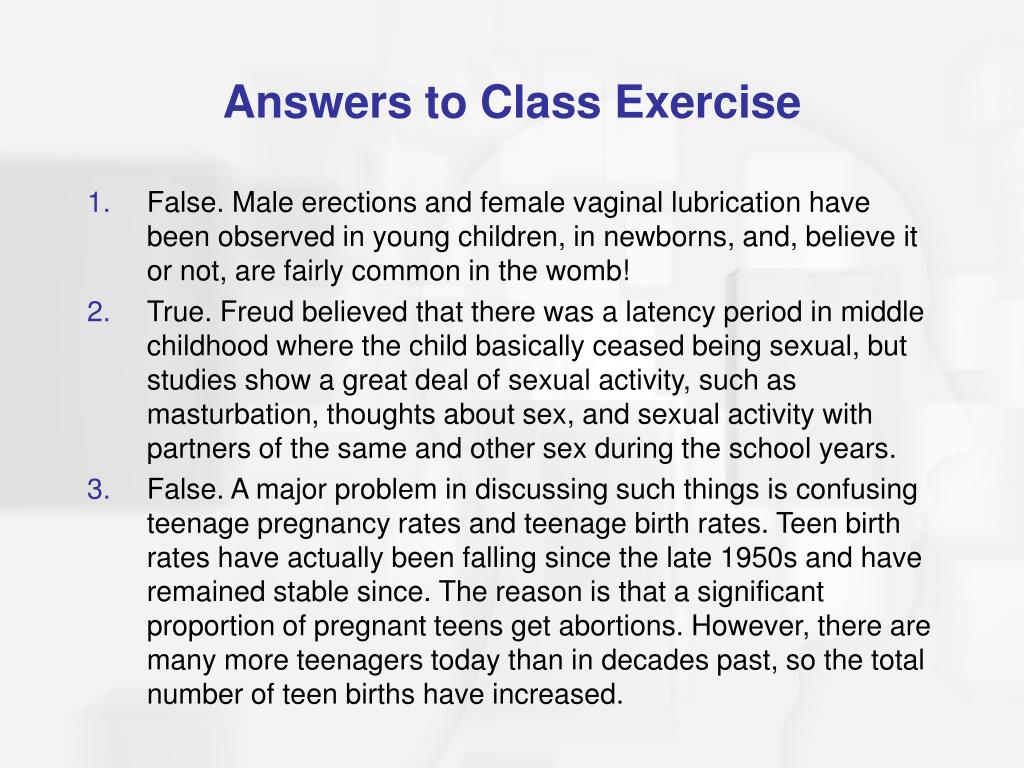 Answers to Class Exercise

1. False. Male erections and female vaginal lubrication have been observed in young children, in newborns, and, believe it or not, are fairly common in the womb!
2. True. Freud believed that there was a latency period in middle childhood where the child basically ceased being sexual, but studies show a great deal of sexual activity, such as masturbation, thoughts about sex, and sexual activity with partners of the same and other sex during the school years.
3. False. A major problem in discussing such things is confusing teenage pregnancy rates and teenage birth rates. Teen birth rates have actually been falling since the late 1950s and have remained stable since. The reason is that a significant proportion of pregnant teens get abortions. However, there are many more teenagers today than in decades past, so the total number of teen births have increased.